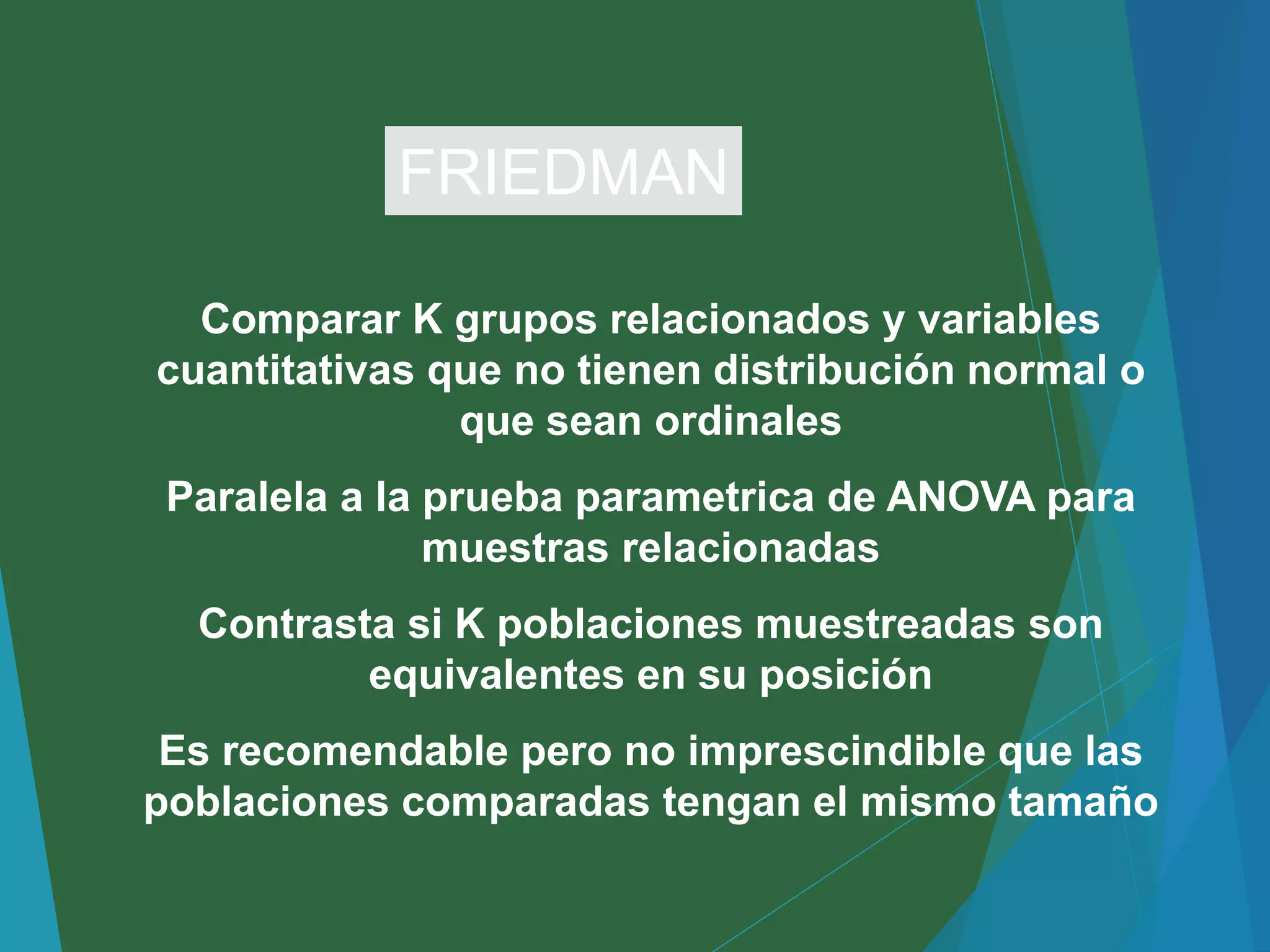 FRIEDMAN

Comparar K grupos relacionados y variables cuantitativas que no tienen distribución normal o que sean ordinales

Paralela a la prueba parametrica de ANOVA para muestras relacionadas

Contrasta si K poblaciones muestreadas son equivalentes en su posición

Es recomendable pero no imprescindible que las poblaciones comparadas tengan el mismo tamaño